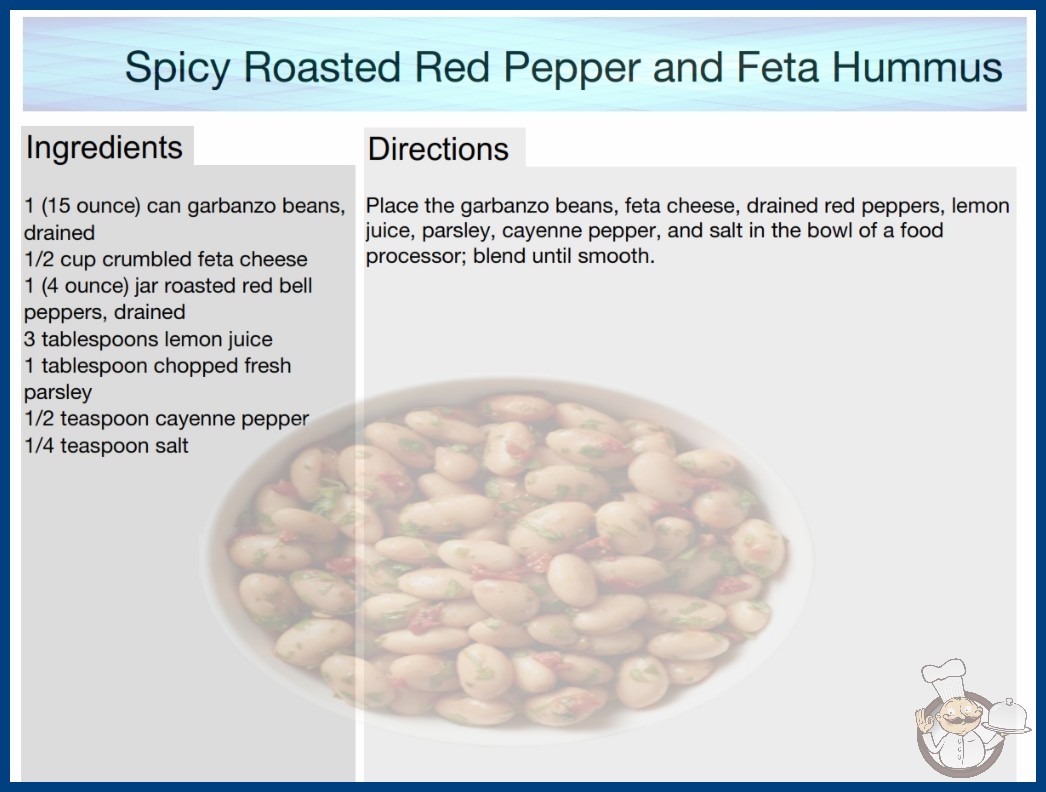 Spicy Roasted Red Pepper and Feta Hummus

Ingredients

1 (15 ounce) can garbanzo beans, drained
1/2 cup crumbled feta cheese
1 (4 ounce) jar roasted red bell peppers, drained
3 tablespoons lemon juice
1 tablespoon chopped fresh parsley
1/2 teaspoon cayenne pepper
1/4 teaspoon salt

Directions

Place the garbanzo beans, feta cheese, drained red peppers, lemon juice, parsley, cayenne pepper, and salt in the bowl of a food processor; blend until smooth.